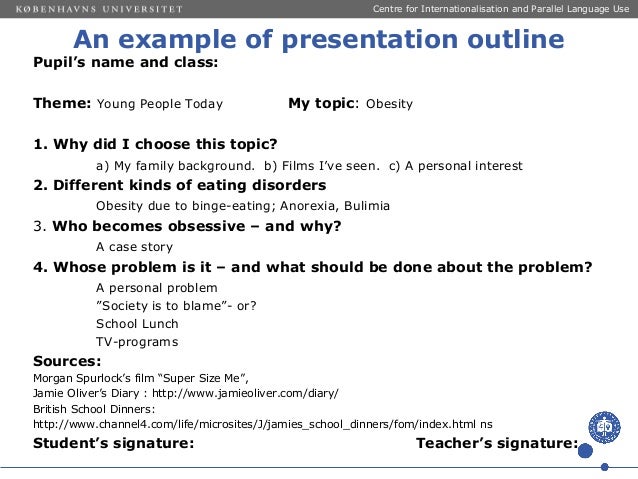 KØBENHAVNS UNIVERSITET

Centre for Internationalisation and Parallel Language Use

An example of presentation outline

Pupil's name and class:

Theme: Young People Today

My topic: Obesity

1. Why did I choose this topic?

a) My family background. b) Films I've seen. c) A personal interest

2. Different kinds of eating disorders

Obesity due to binge-eating; Anorexia, Bulimia

3. Who becomes obsessive – and why?

A case story

4. Whose problem is it – and what should be done about the problem?

A personal problem
"Society is to blame"- or?
School Lunch
TV-programs

Sources:
Morgan Spurlock's film "Super Size Me",
Jamie Oliver's Diary : http://www.jamieoliver.com/diary/
British School Dinners:
http://www.channel4.com/life/microsites/J/jamies_school_dinners/fom/index.html ns

Student's signature:

Teacher's signature: